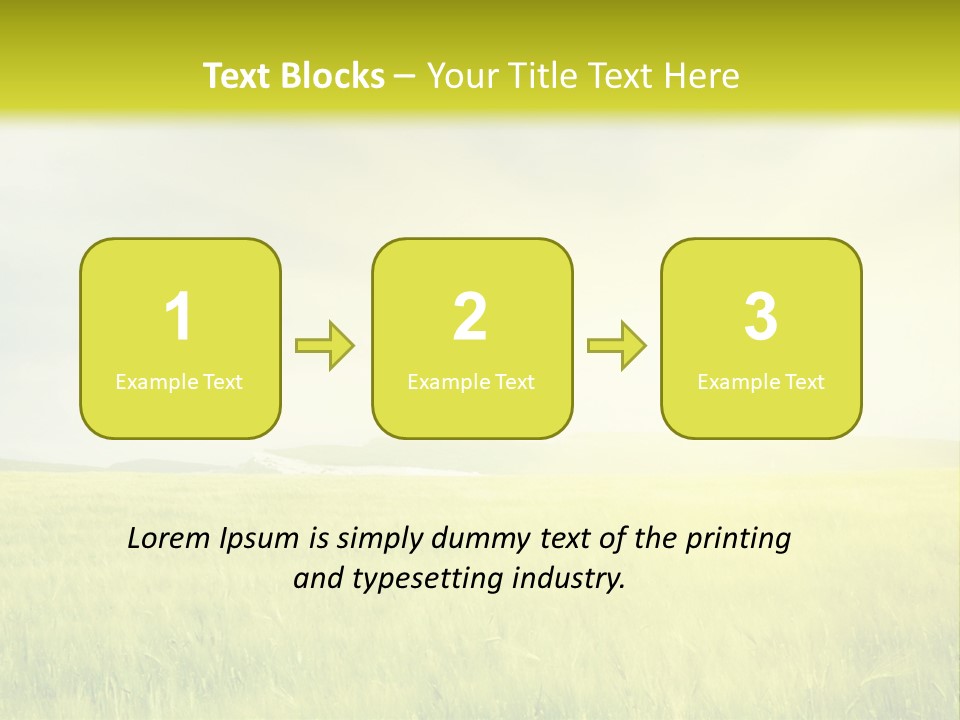 Text Blocks – Your Title Text Here

1
Example Text

2
Example Text

3
Example Text

Lorem Ipsum is simply dummy text of the printing and typesetting industry.